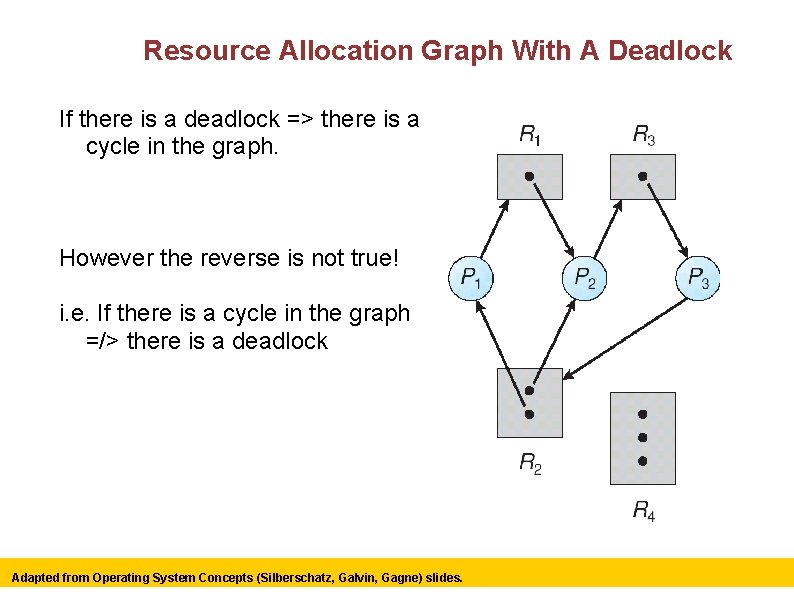 Resource Allocation Graph With A Deadlock

If there is a deadlock => there is a cycle in the graph.

However the reverse is not true!

i.e. If there is a cycle in the graph =/> there is a deadlock

$R_1$

$R_3$

$P_1$

$P_2$

$P_3$

$R_2$

$R_4$

Adapted from Operating System Concepts (Silberschatz, Galvin, Gagne) slides.